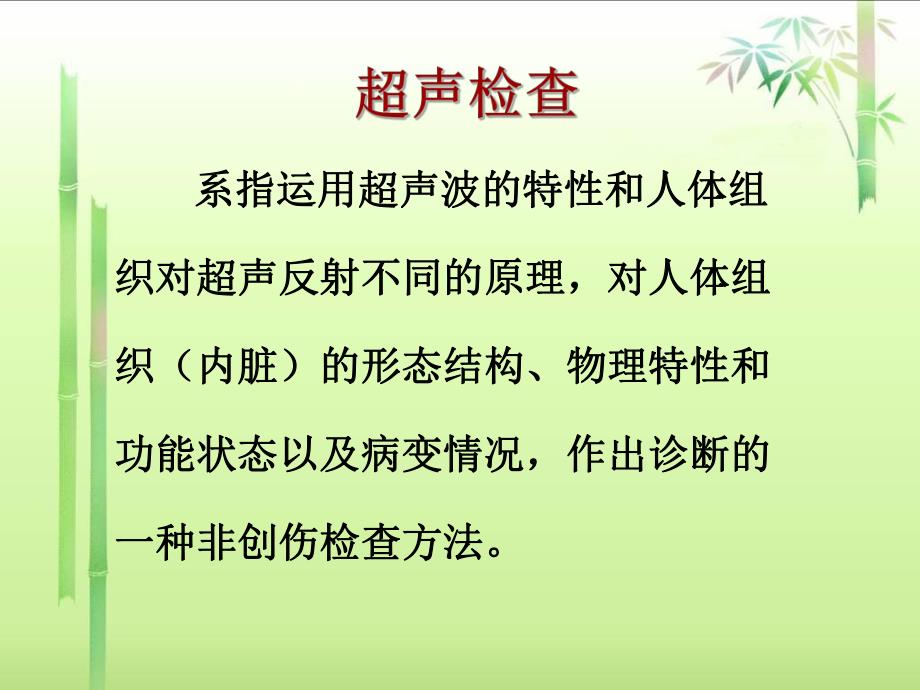 超声检查

系指运用超声波的特性和人体组织对超声反射不同的原理，对人体组织（内脏）的形态结构、物理特性和功能状态以及病变情况，作出诊断的一种非创伤检查方法。